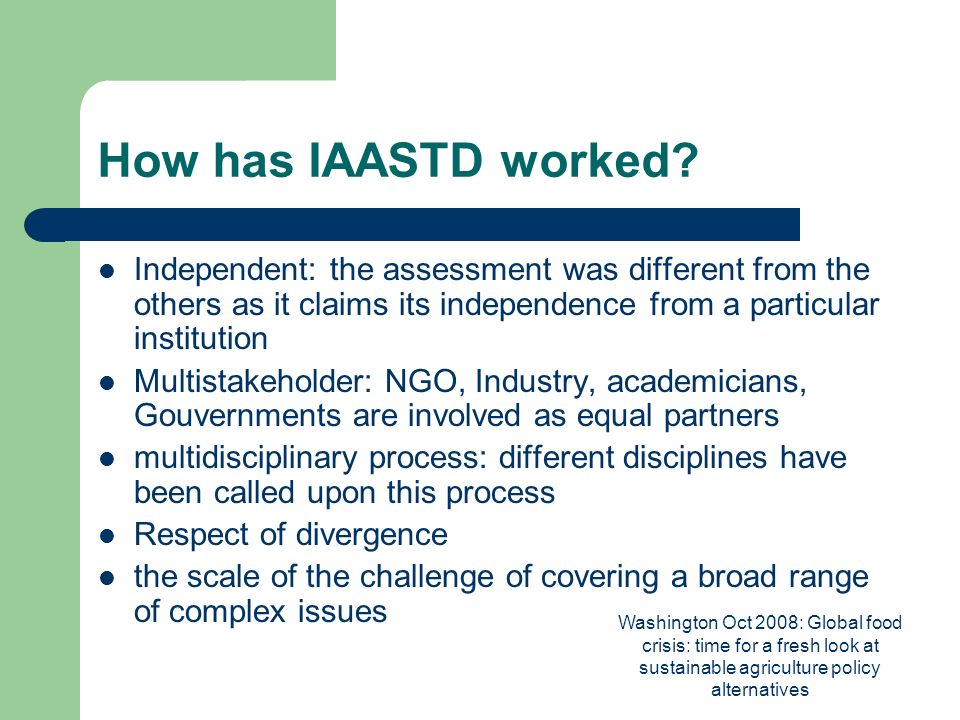 How has IAASTD worked?

- Independent: the assessment was different from the others as it claims its independence from a particular institution
- Multistakeholder: NGO, Industry, academicians, Gouvernments are involved as equal partners
- multidisciplinary process: different disciplines have been called upon this process
- Respect of divergence
- the scale of the challenge of covering a broad range of complex issues

Washington Oct 2008: Global food crisis: time for a fresh look at sustainable agriculture policy alternatives